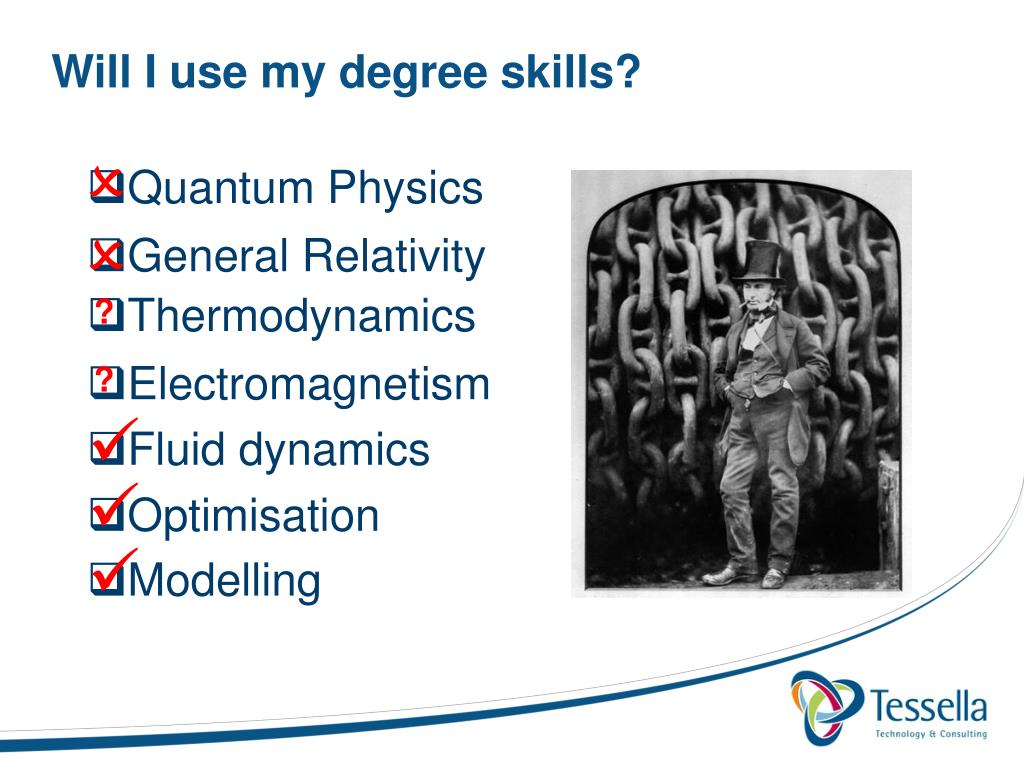 Will I use my degree skills?

✗ Quantum Physics
✗ General Relativity
? Thermodynamics
? Electromagnetism
✓ Fluid dynamics
✓ Optimisation
✓ Modelling

Tessella
Technology & Consulting